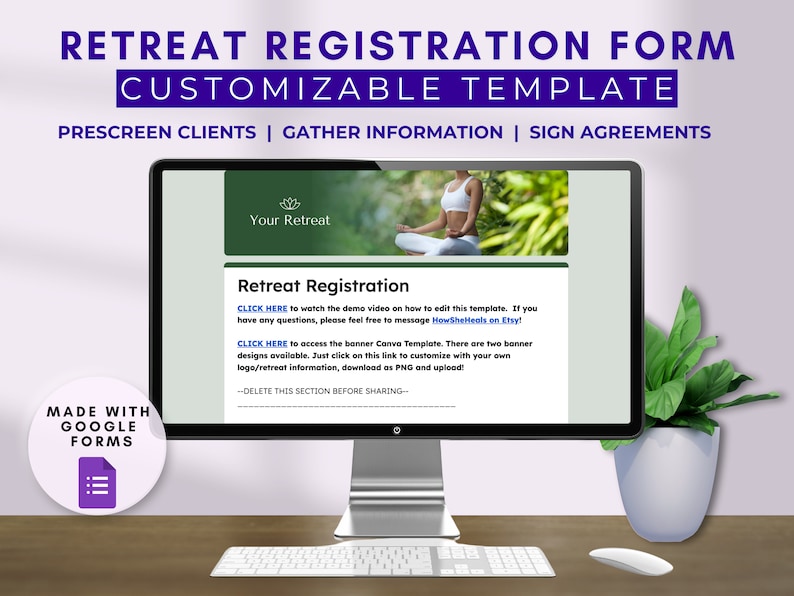 RETREAT REGISTRATION FORM
CUSTOMIZABLE TEMPLATE
PRESCREEN CLIENTS | GATHER INFORMATION | SIGN AGREEMENTS

Your Retreat

Retreat Registration

CLICK HERE to watch the demo video on how to edit this template. If you have any questions, please feel free to message HowSheHeals on Etsy!

CLICK HERE to access the banner Canva Template. There are two banner designs available. Just click on this link to customize with your own logo/retreat information, download as PNG and upload!

--DELETE THIS SECTION BEFORE SHARING--

MADE WITH GOOGLE FORMS